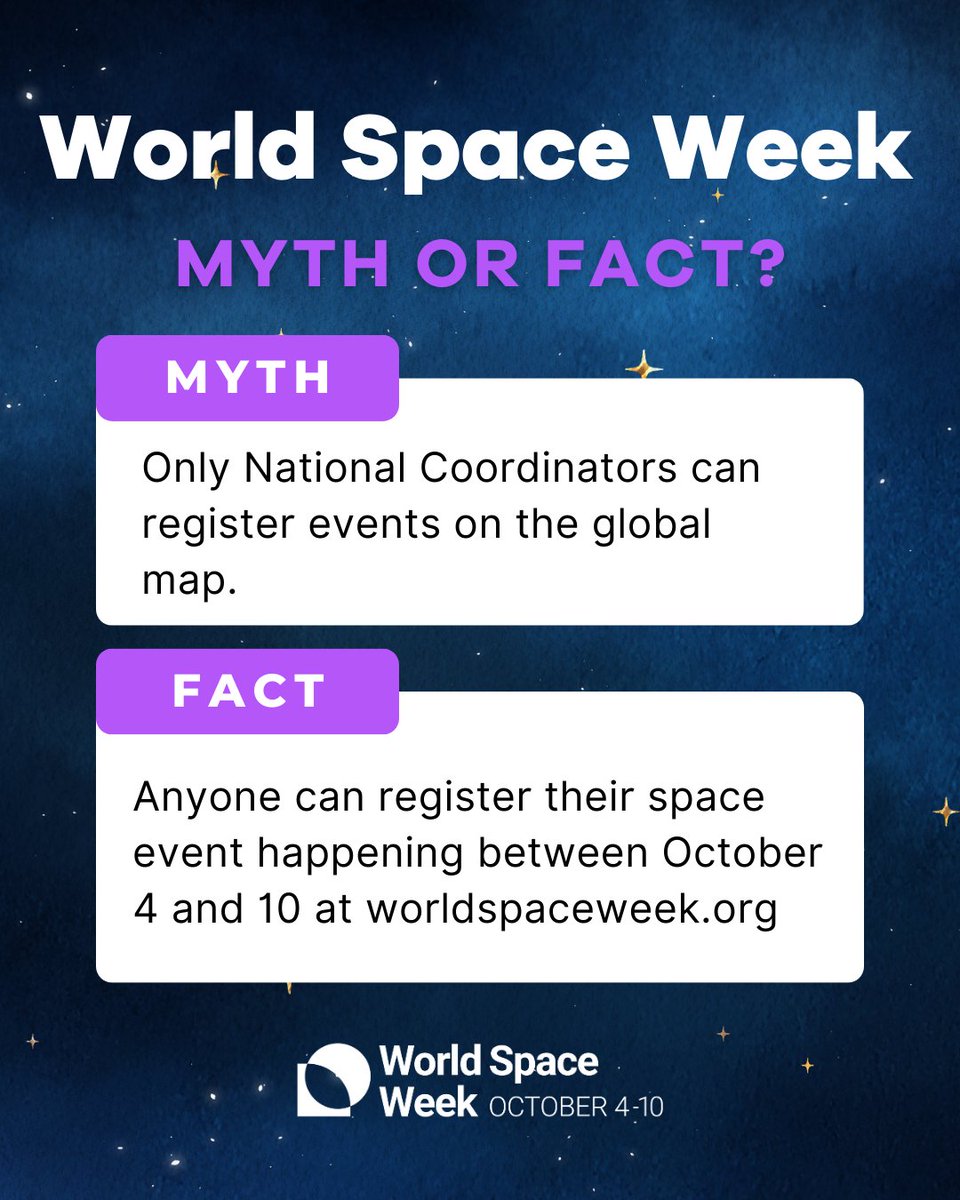 World Space Week

MYTH OR FACT?

MYTH

Only National Coordinators can register events on the global map.

FACT

Anyone can register their space event happening between October 4 and 10 at worldspaceweek.org

World Space Week OCTOBER 4-10